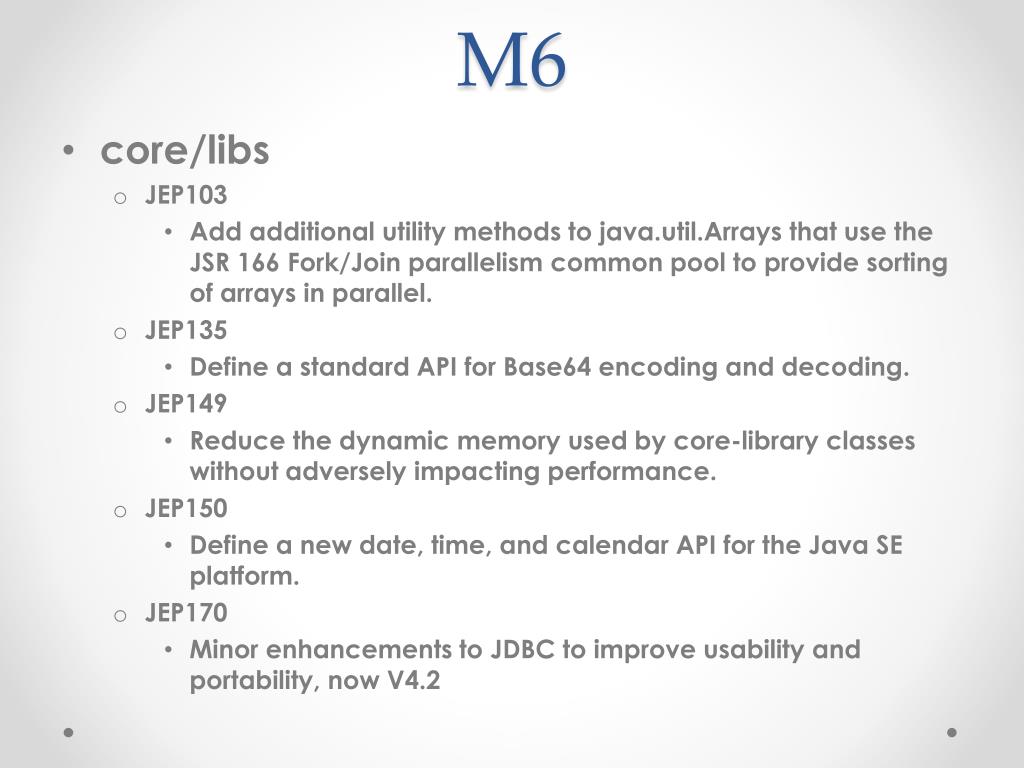 M6

• core/libs
  o JEP103
    • Add additional utility methods to java.util.Arrays that use the JSR 166 Fork/Join parallelism common pool to provide sorting of arrays in parallel.
  o JEP135
    • Define a standard API for Base64 encoding and decoding.
  o JEP149
    • Reduce the dynamic memory used by core-library classes without adversely impacting performance.
  o JEP150
    • Define a new date, time, and calendar API for the Java SE platform.
  o JEP170
    • Minor enhancements to JDBC to improve usability and portability, now V4.2